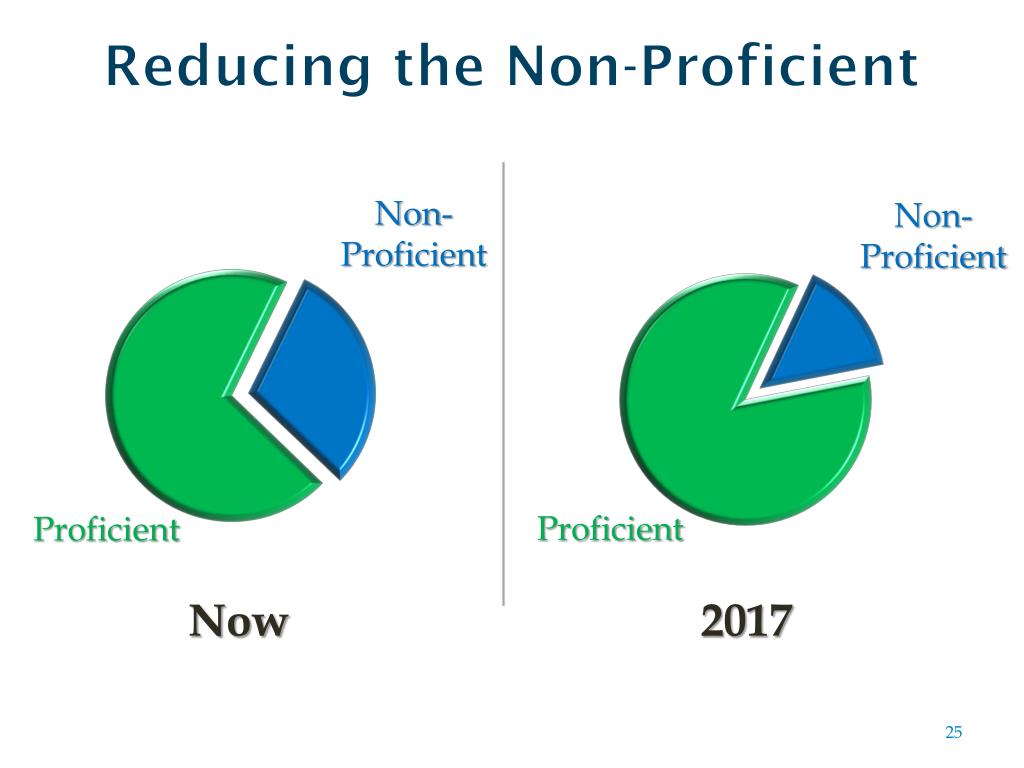 Reducing the Non-Proficient

Non-Proficient

Proficient

Now

Non-Proficient

Proficient

2017

25